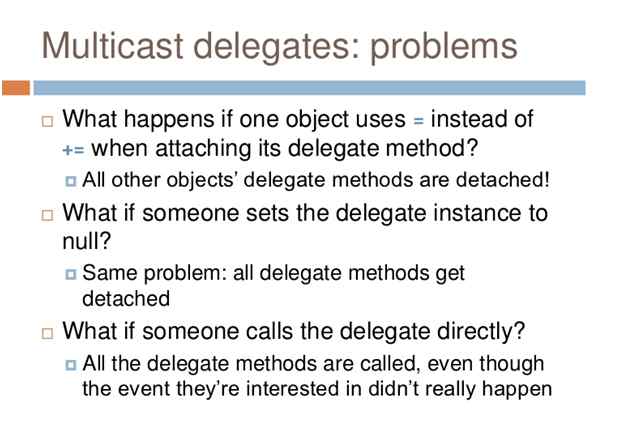 Multicast delegates: problems

□ What happens if one object uses = instead of += when attaching its delegate method?
  □ All other objects' delegate methods are detached!
□ What if someone sets the delegate instance to null?
  □ Same problem: all delegate methods get detached
□ What if someone calls the delegate directly?
  □ All the delegate methods are called, even though the event they're interested in didn't really happen